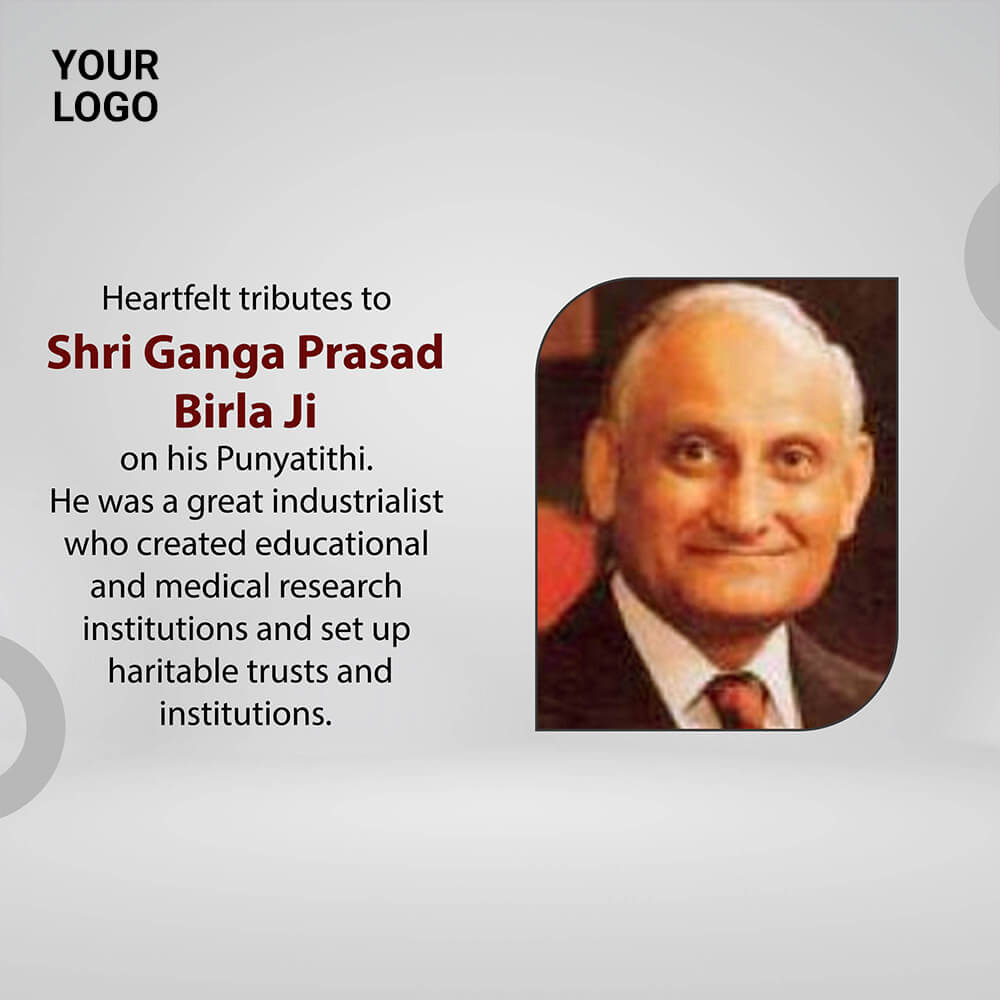 YOUR LOGO

Heartfelt tributes to
Shri Ganga Prasad Birla Ji
on his Punyatithi.
He was a great industrialist who created educational and medical research institutions and set up haritable trusts and institutions.